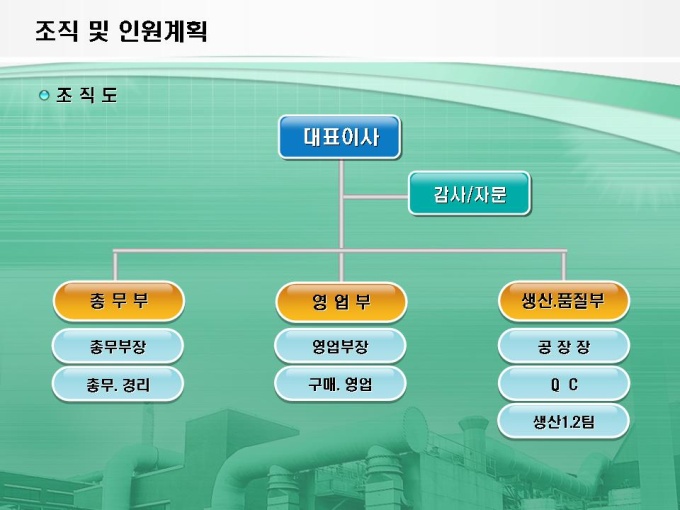 조직 및 인원계획

조 직 도

대표이사

감사/자문

총 무 부

총무부장

총무. 경리

영 업 부

영업부장

구매. 영업

생산.품질부

공 장 장

Q C

생산1.2팀